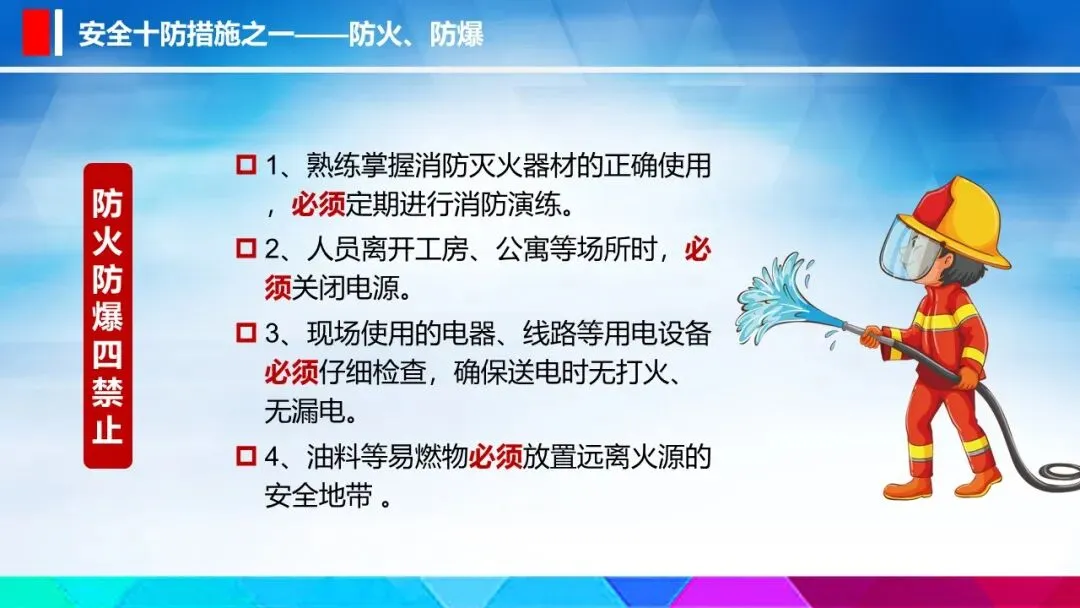 安全十防措施之一——防火、防爆

防火防爆四禁止

1、熟练掌握消防灭火器材的正确使用，必须定期进行消防演练。

2、人员离开工房、公寓等场所时，必须关闭电源。

3、现场使用的电器、线路等用电设备必须仔细检查，确保送电时无打火、无漏电。

4、油料等易燃物必须放置远离火源的安全地带 。